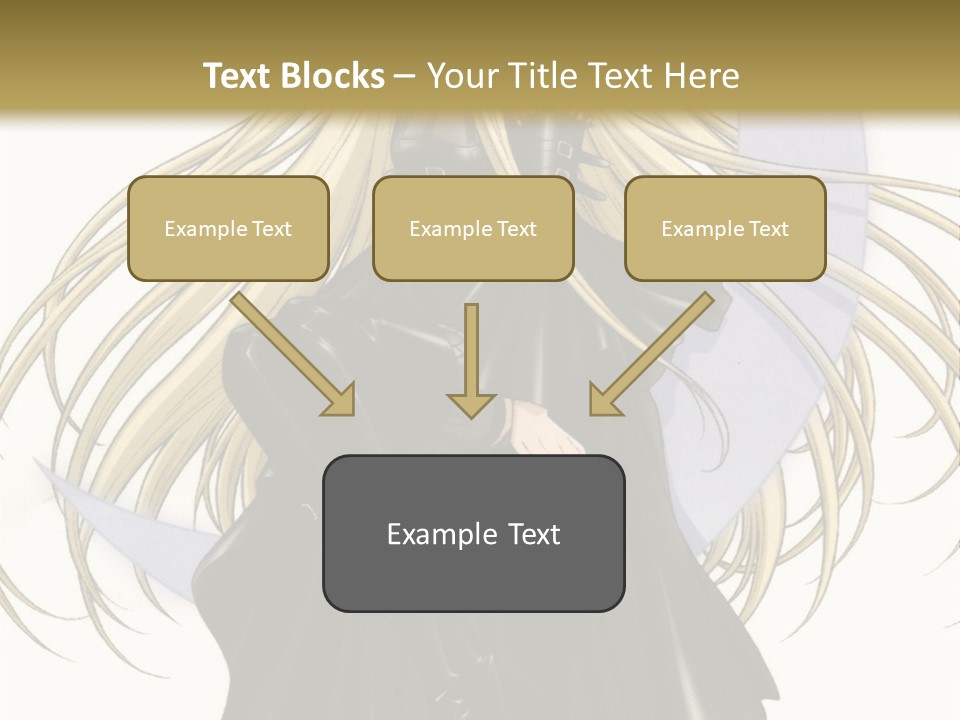 Text Blocks – Your Title Text Here

Example Text

Example Text

Example Text

Example Text